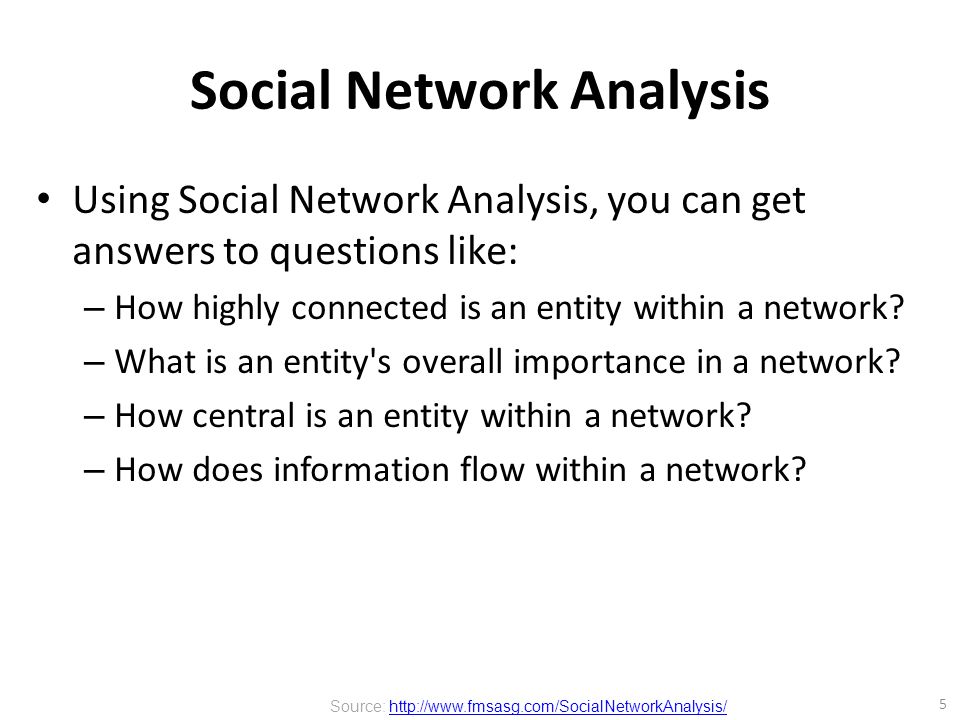 Social Network Analysis

• Using Social Network Analysis, you can get answers to questions like:
– How highly connected is an entity within a network?
– What is an entity's overall importance in a network?
– How central is an entity within a network?
– How does information flow within a network?

Source: http://www.fmsasg.com/SocialNetworkAnalysis/

5